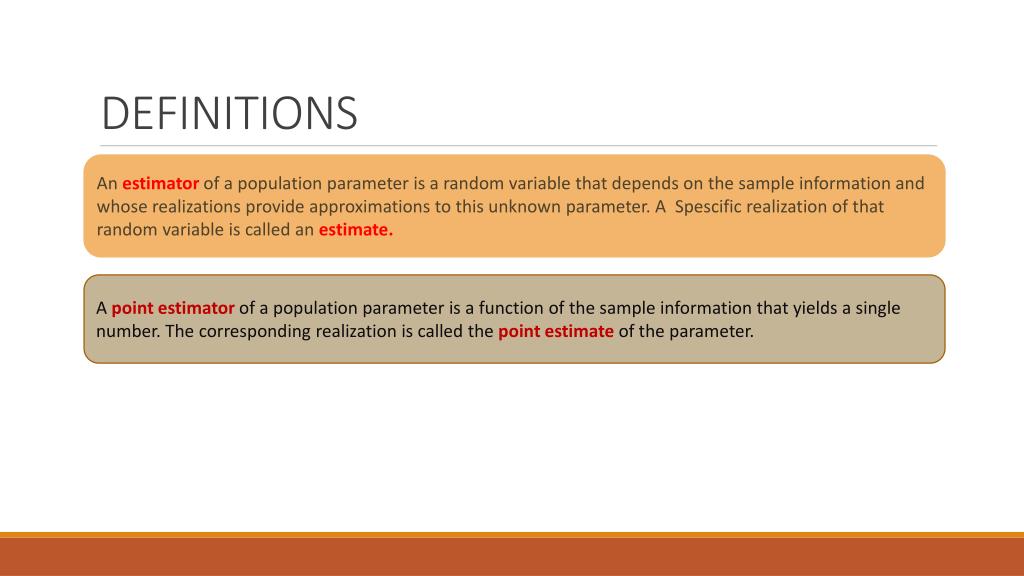 DEFINITIONS

An estimator of a population parameter is a random variable that depends on the sample information and whose realizations provide approximations to this unknown parameter. A Spescific realization of that random variable is called an estimate.

A point estimator of a population parameter is a function of the sample information that yields a single number. The corresponding realization is called the point estimate of the parameter.